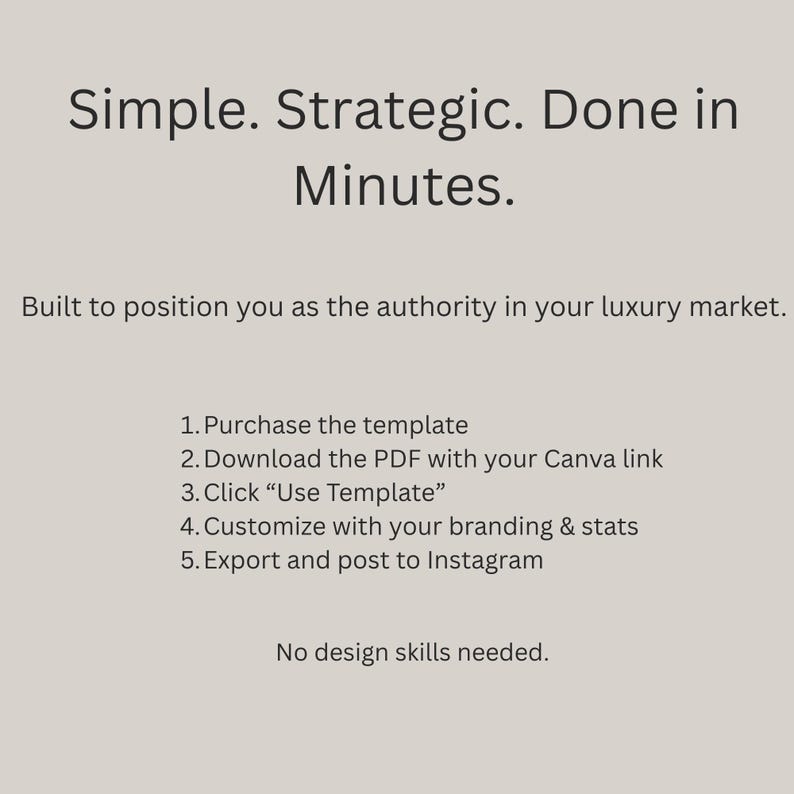 Simple. Strategic. Done in Minutes.

Built to position you as the authority in your luxury market.

1. Purchase the template
2. Download the PDF with your Canva link
3. Click “Use Template”
4. Customize with your branding & stats
5. Export and post to Instagram

No design skills needed.